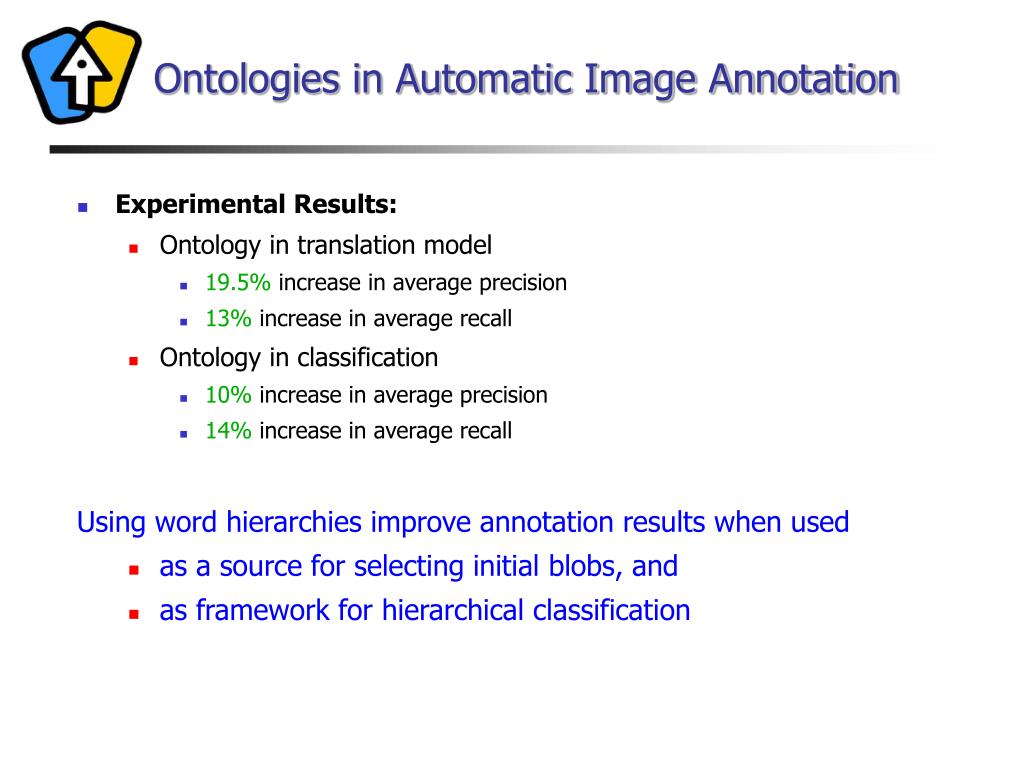 Ontologies in Automatic Image Annotation

- Experimental Results:
  - Ontology in translation model
    - 19.5% increase in average precision
    - 13% increase in average recall
  - Ontology in classification
    - 10% increase in average precision
    - 14% increase in average recall

Using word hierarchies improve annotation results when used
- as a source for selecting initial blobs, and
- as framework for hierarchical classification